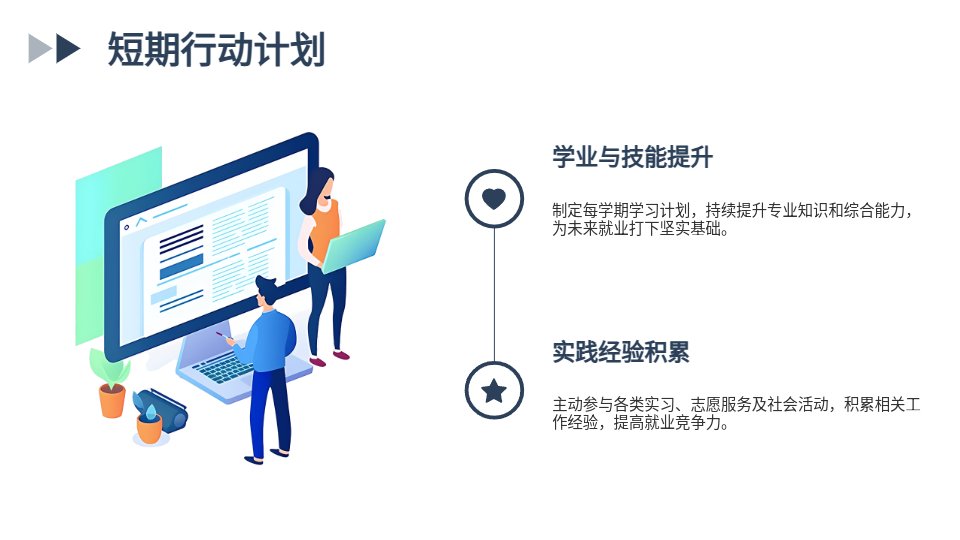 短期行动计划

学业与技能提升

制定每学期学习计划，持续提升专业知识和综合能力，为未来就业打下坚实基础。

实践经验积累

主动参与各类实习、志愿服务及社会活动，积累相关工作经验，提高就业竞争力。